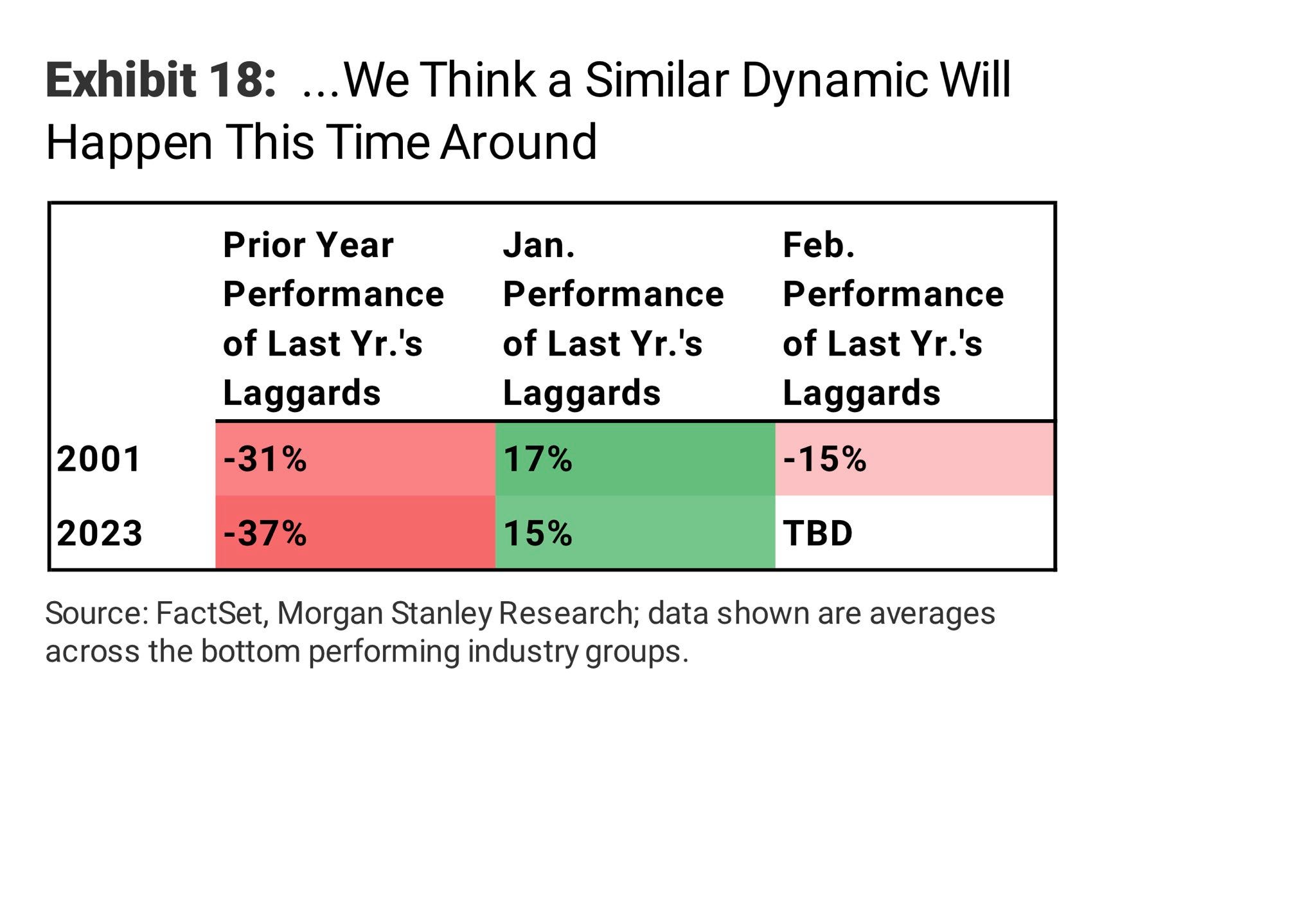 Exhibit 18: ...We Think a Similar Dynamic Will Happen This Time Around

| | Prior Year Performance of Last Yr.'s Laggards | Jan. Performance of Last Yr.'s Laggards | Feb. Performance of Last Yr.'s Laggards |
|---|---|---|---|
| 2001 | -31% | 17% | -15% |
| 2023 | -37% | 15% | TBD |

Source: FactSet, Morgan Stanley Research; data shown are averages across the bottom performing industry groups.